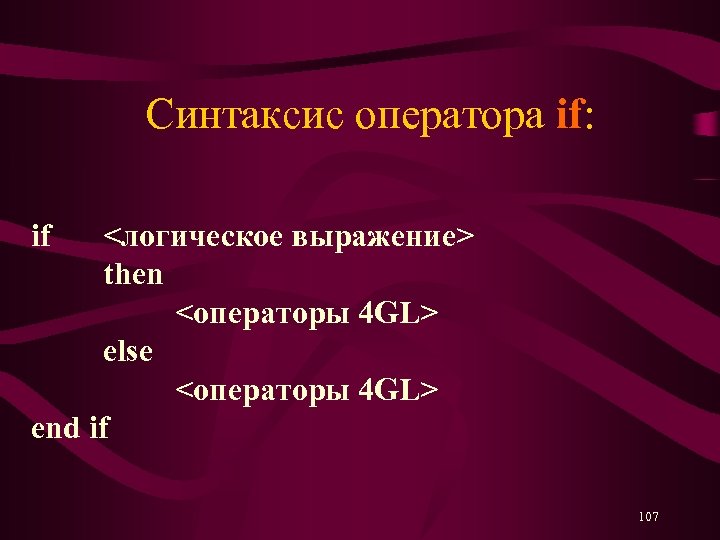 Синтаксис оператора if:

if <логическое выражение>
then
<операторы 4GL>
else
<операторы 4GL>
end if

107